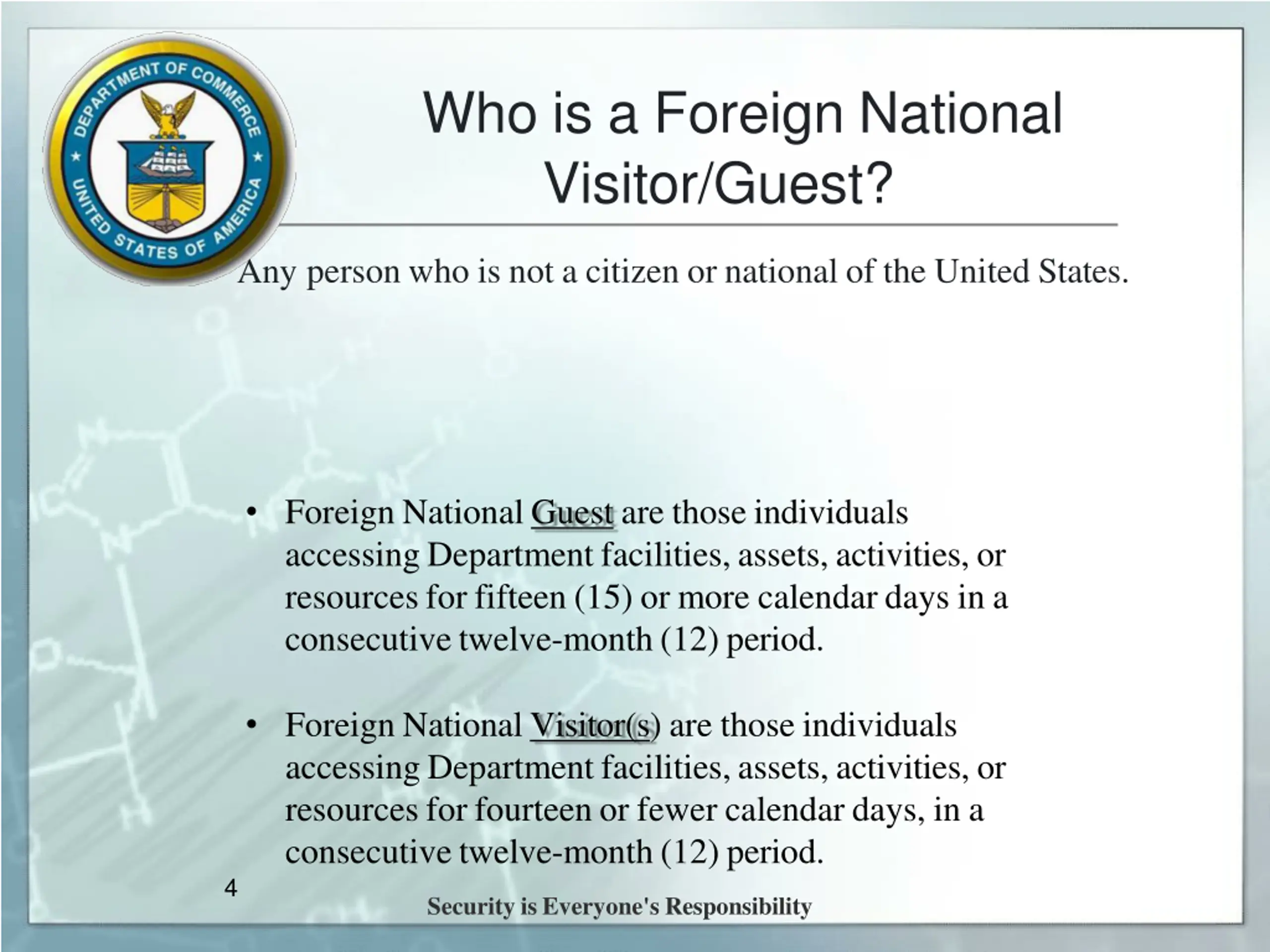 DEPARTMENT OF COMMERCE
UNITED STATES OF AMERICA

Who is a Foreign National Visitor/Guest?

Any person who is not a citizen or national of the United States.

• Foreign National Guest are those individuals accessing Department facilities, assets, activities, or resources for fifteen (15) or more calendar days in a consecutive twelve-month (12) period.

• Foreign National Visitor(s) are those individuals accessing Department facilities, assets, activities, or resources for fourteen or fewer calendar days, in a consecutive twelve-month (12) period.

4

Security is Everyone's Responsibility